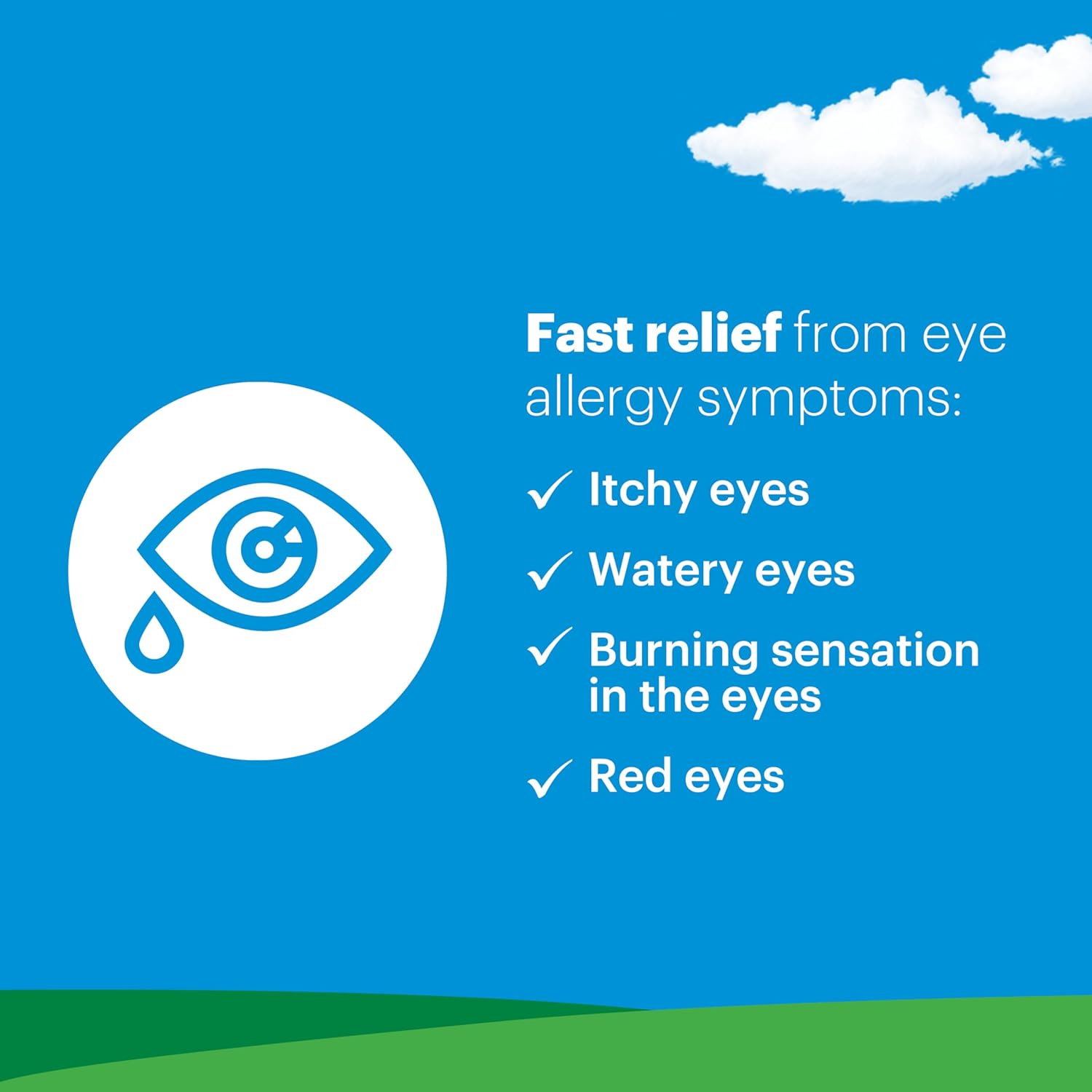 Fast relief from eye allergy symptoms:

✓ Itchy eyes

✓ Watery eyes

✓ Burning sensation in the eyes

✓ Red eyes